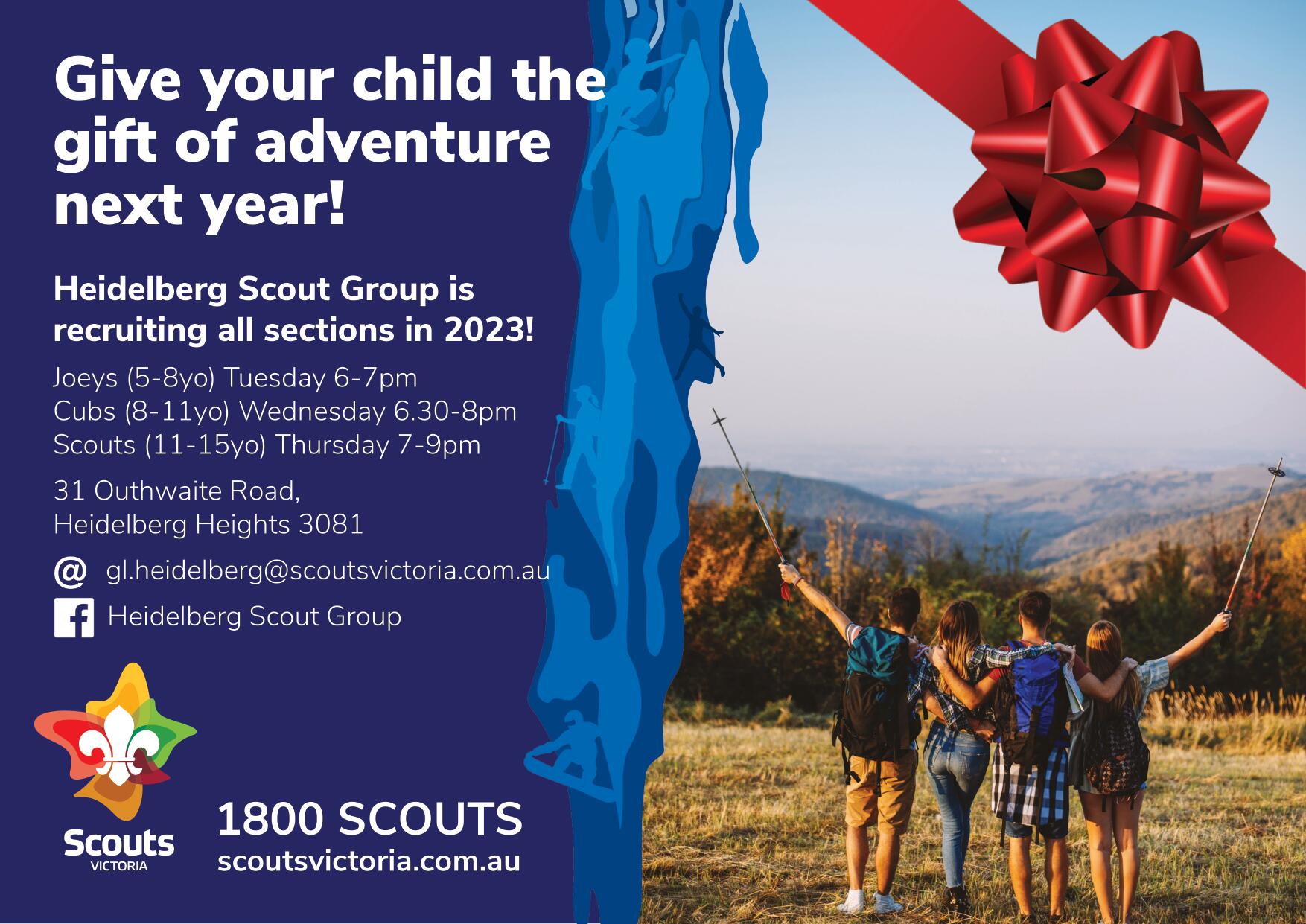 Give your child the gift of adventure next year!

Heidelberg Scout Group is recruiting all sections in 2023!

Joeys (5-8yo) Tuesday 6-7pm
Cubs (8-11yo) Wednesday 6.30-8pm
Scouts (11-15yo) Thursday 7-9pm

31 Outhwaite Road,
Heidelberg Heights 3081

@ gl.heidelberg@scoutsvictoria.com.au

Heidelberg Scout Group

Scouts
VICTORIA

1800 SCOUTS
scoutsvictoria.com.au